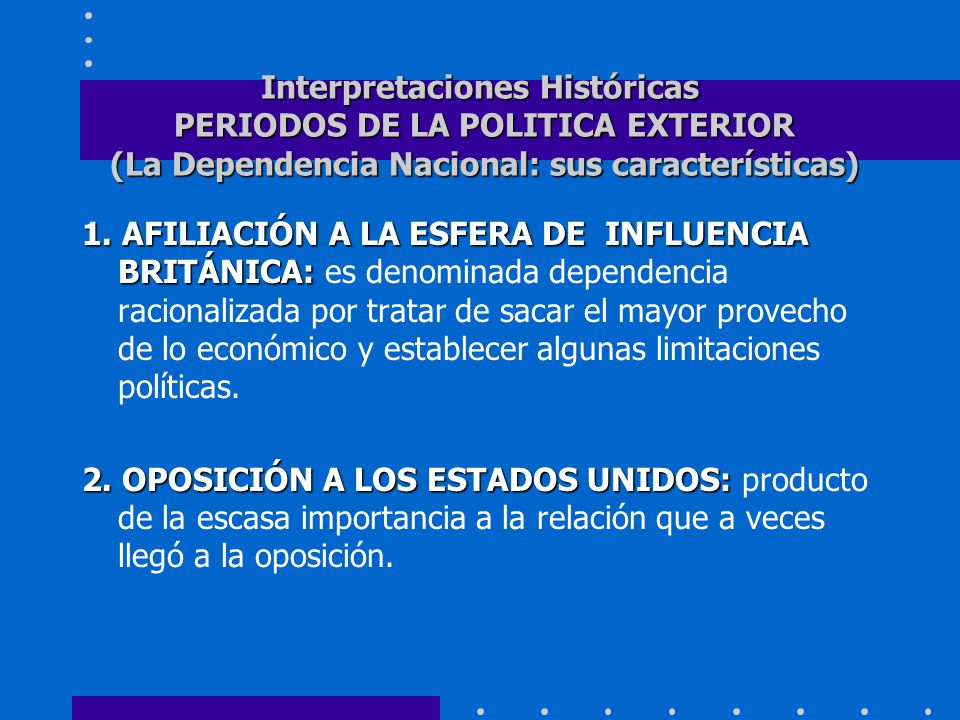 Interpretaciones Históricas
PERIODOS DE LA POLITICA EXTERIOR
(La Dependencia Nacional: sus características)

1. AFILIACIÓN A LA ESFERA DE INFLUENCIA BRITÁNICA: es denominada dependencia racionalizada por tratar de sacar el mayor provecho de lo económico y establecer algunas limitaciones políticas.

2. OPOSICIÓN A LOS ESTADOS UNIDOS: producto de la escasa importancia a la relación que a veces llegó a la oposición.